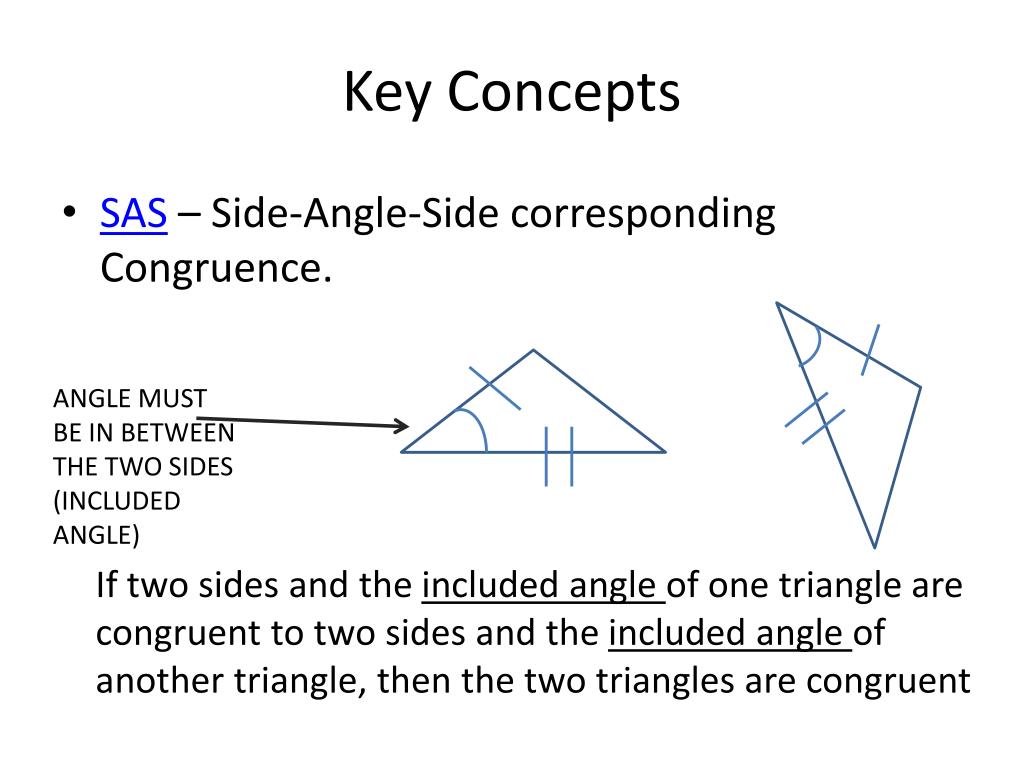 Key Concepts

• SAS – Side-Angle-Side corresponding Congruence.

ANGLE MUST BE IN BETWEEN THE TWO SIDES (INCLUDED ANGLE)

If two sides and the included angle of one triangle are congruent to two sides and the included angle of another triangle, then the two triangles are congruent